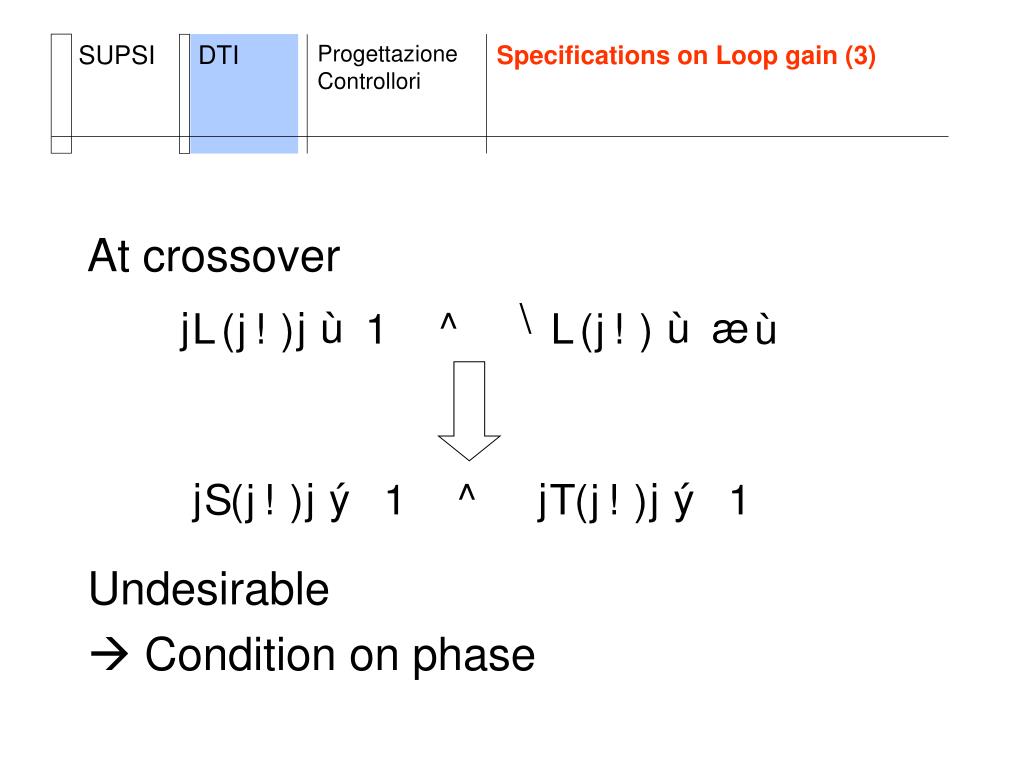 SUPSI DTI Progettazione Controllori Specifications on Loop gain (3)

At crossover

jL(j!)j ù 1 ^ \ L(j!) ù æù

jS(j!)j ý 1 ^ jT(j!)j ý 1

Undesirable
→ Condition on phase